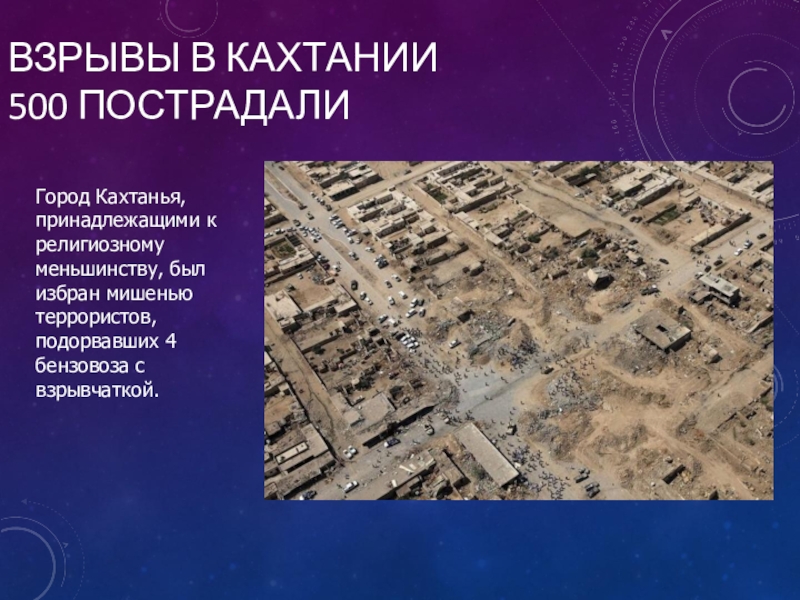 ВЗРЫВЫ В КАХТАНИИ
500 ПОСТРАДАЛИ

Город Кахтанья, принадлежащими к религиозному меньшинству, был избран мишенью террористов, подорвавших 4 бензовоза с взрывчаткой.